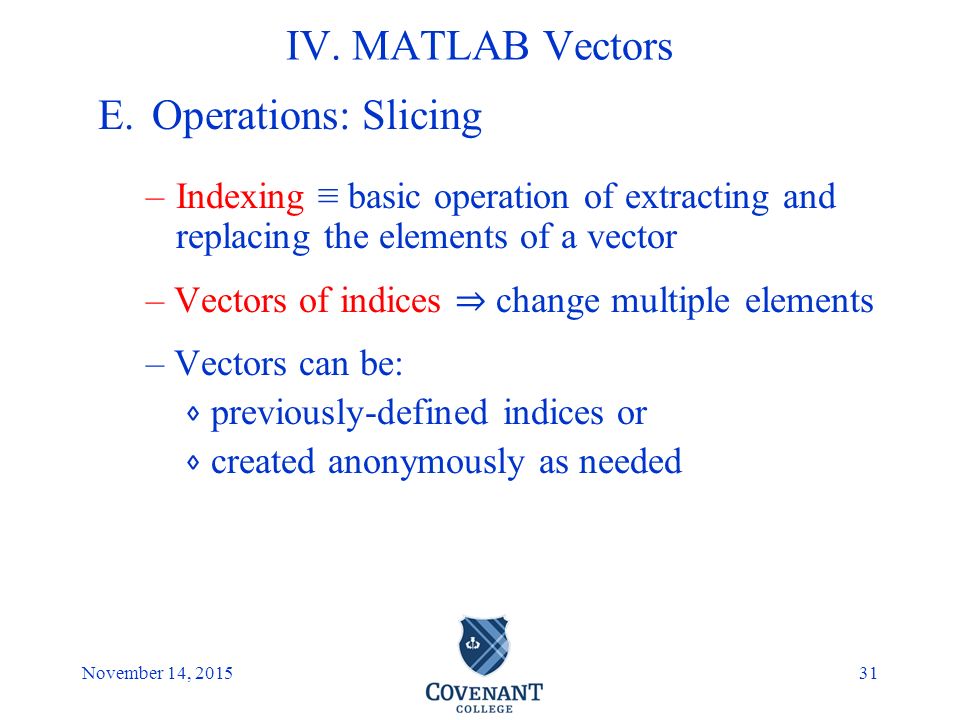 IV. MATLAB Vectors

E. Operations: Slicing

– Indexing ≡ basic operation of extracting and replacing the elements of a vector

– Vectors of indices ⇒ change multiple elements

– Vectors can be:

◊ previously-defined indices or

◊ created anonymously as needed

November 14, 2015

COVENANT COLLEGE

31